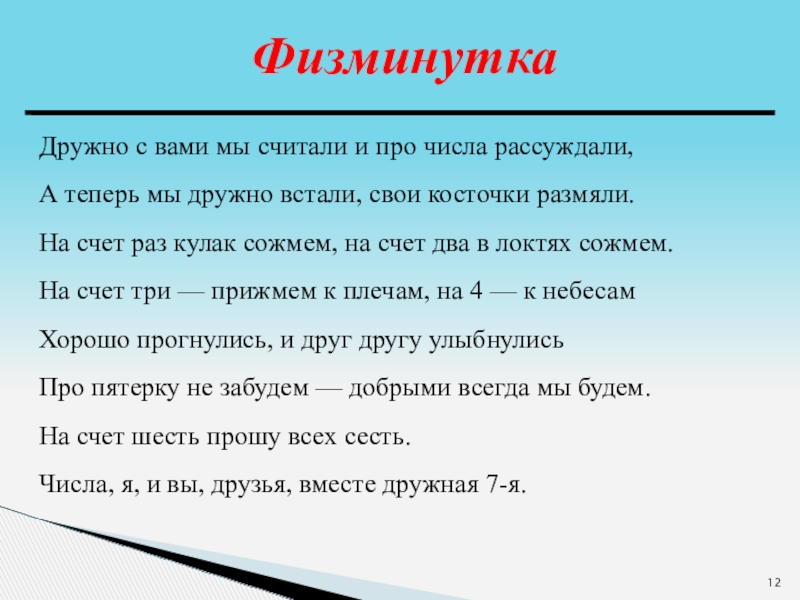 Физминутка

Дружно с вами мы считали и про числа рассуждали,

А теперь мы дружно встали, свои косточки размяли.

На счет раз кулак сожмем, на счет два в локтях сожмем.

На счет три — прижмем к плечам, на 4 — к небесам

Хорошо прогнулись, и друг другу улыбнулись

Про пятерку не забудем — добрыми всегда мы будем.

На счет шесть прошу всех сесть.

Числа, я, и вы, друзья, вместе дружная 7-я.

12